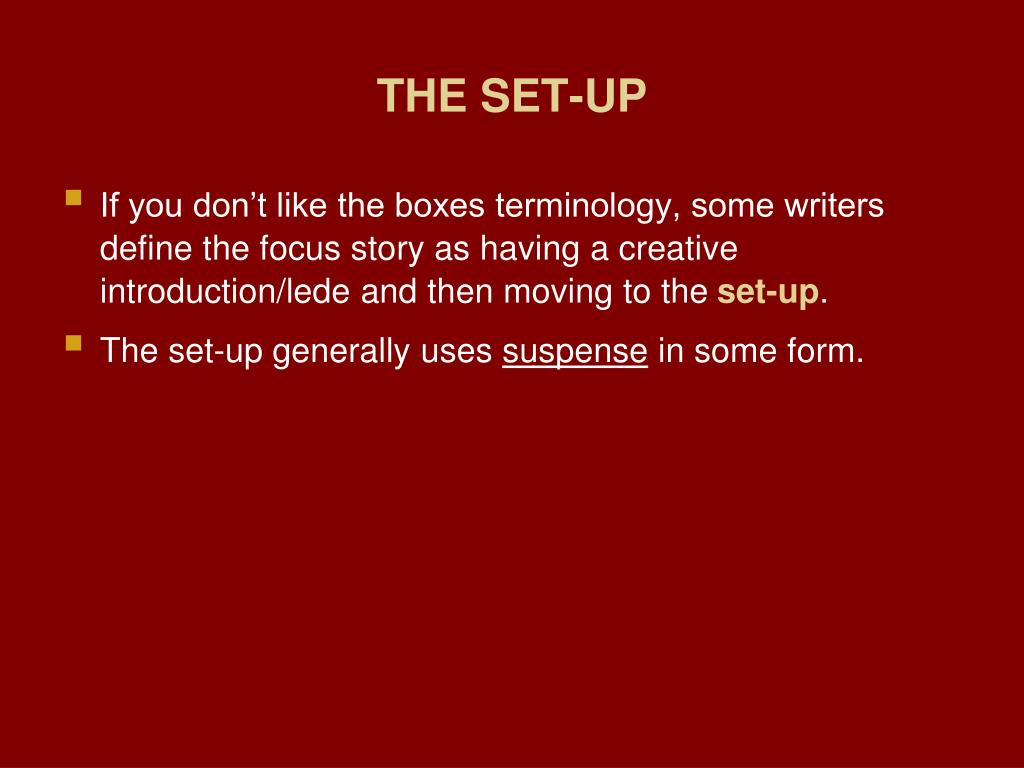 THE SET-UP

If you don’t like the boxes terminology, some writers define the focus story as having a creative introduction/lede and then moving to the set-up.

The set-up generally uses suspense in some form.